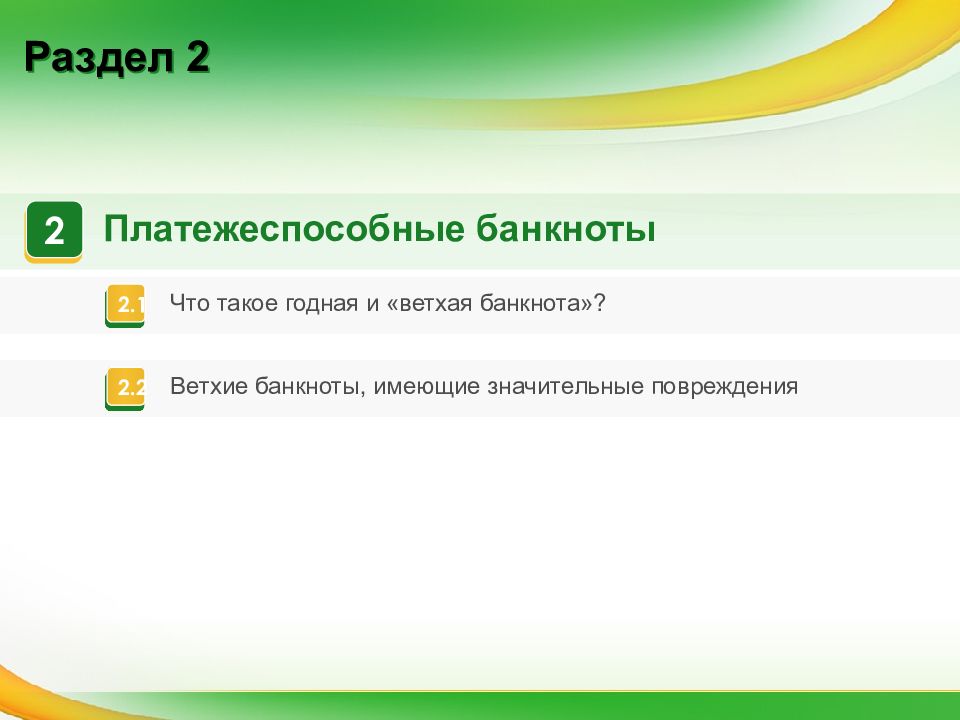 Раздел 2

2 Платежеспособные банкноты

2.1 Что такое годная и «ветхая банкнота»?

2.2 Ветхие банкноты, имеющие значительные повреждения